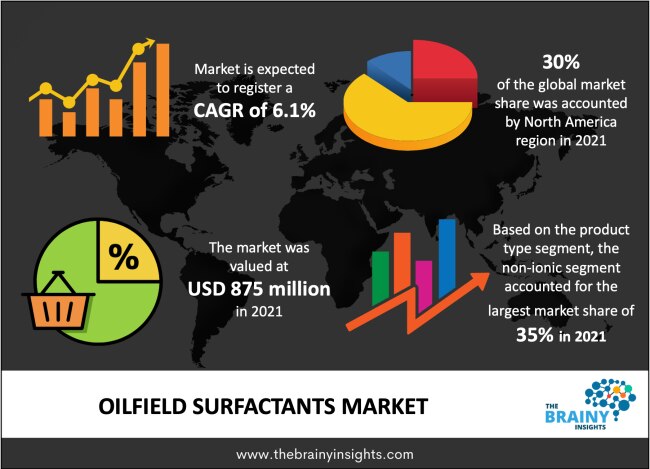 Market is expected to register a CAGR of 6.1%

30%
of the global market share was accounted by North America region in 2021

%

The market was valued at USD 875 million in 2021

Based on the product type segment, the non-ionic segment accounted for the largest market share of 35% in 2021

OILFIELD SURFACTANTS MARKET

THE BRAINY INSIGHTS

www.thebrainyinsights.com